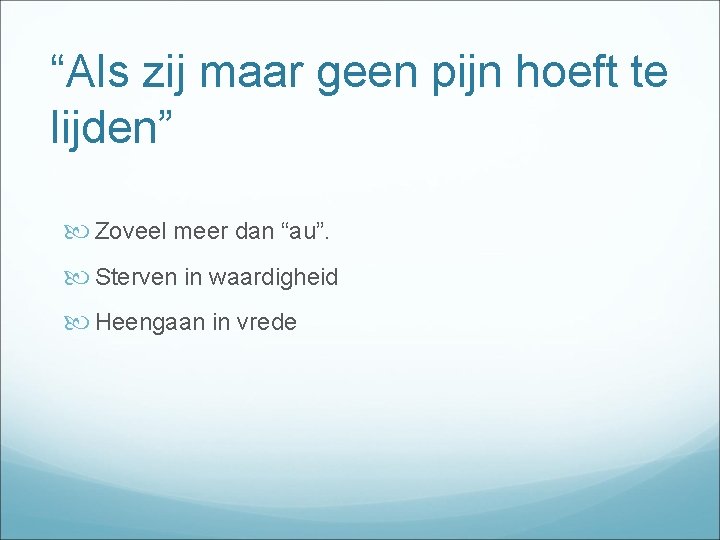 “Als zij maar geen pijn hoeft te lijden”

Zoveel meer dan “au”.

Sterven in waardigheid

Heengaan in vrede